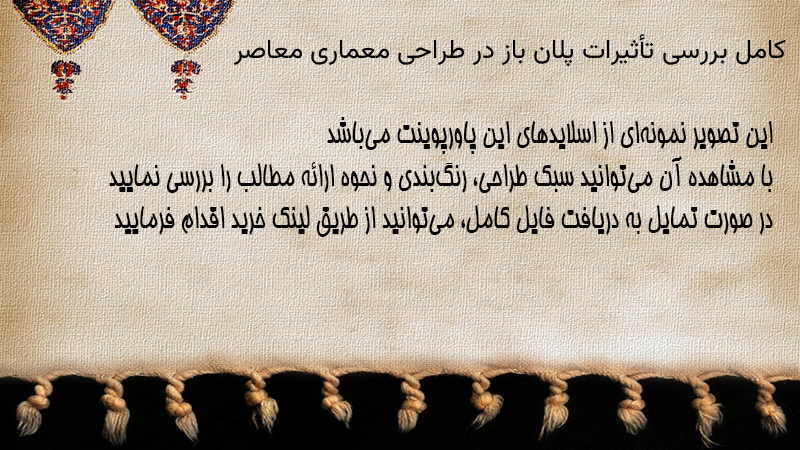 کامل بررسی تأثیرات پلان باز در طراحی معماری معاصر

این تصویر نمونه‌ای از اسلایدهای این پاورپوینت می‌باشد
با مشاهده آن می‌توانید سبک طراحی، رنگ‌بندی و نحوه ارائه مطالب را بررسی نمایید
در صورت تمایل به دریافت فایل کامل، می‌توانید از طریق لینک خرید اقدام فرمایید